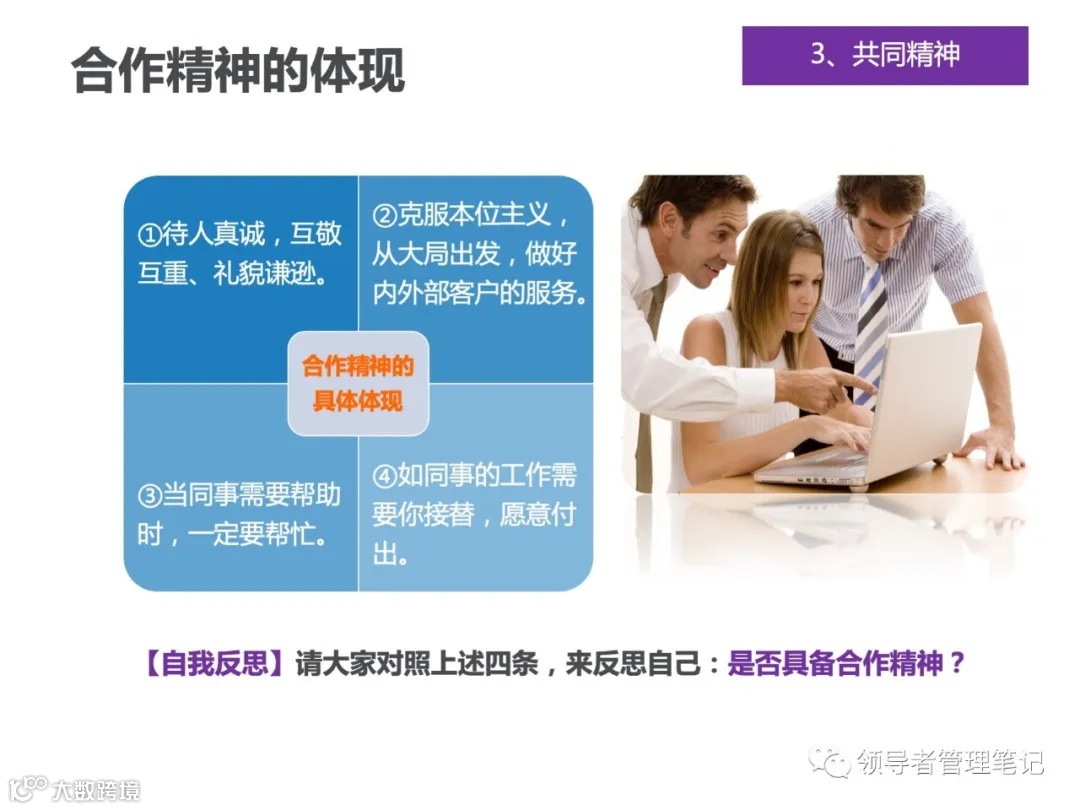 合作精神的体现

3、共同精神

①待人真诚，互敬互重、礼貌谦逊。

②克服本位主义，从大局出发，做好内外部客户的服务。

合作精神的具体体现

③当同事需要帮助时，一定要帮忙。

④如同事的工作需要你接替，愿意付出。

【自我反思】请大家对照上述四条，来反思自己：是否具备合作精神？

领导者管理笔记

大数跨境